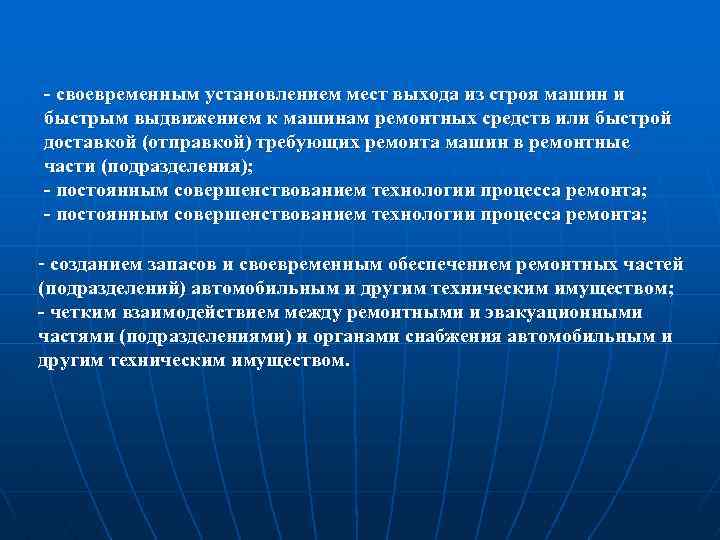 - своевременным установлением мест выхода из строя машин и быстрым выдвижением к машинам ремонтных средств или быстрой доставкой (отправкой) требующих ремонта машин в ремонтные части (подразделения);
- постоянным совершенствованием технологии процесса ремонта;
- постоянным совершенствованием технологии процесса ремонта;

- созданием запасов и своевременным обеспечением ремонтных частей (подразделений) автомобильным и другим техническим имуществом;
- четким взаимодействием между ремонтными и эвакуационными частями (подразделениями) и органами снабжения автомобильным и другим техническим имуществом.